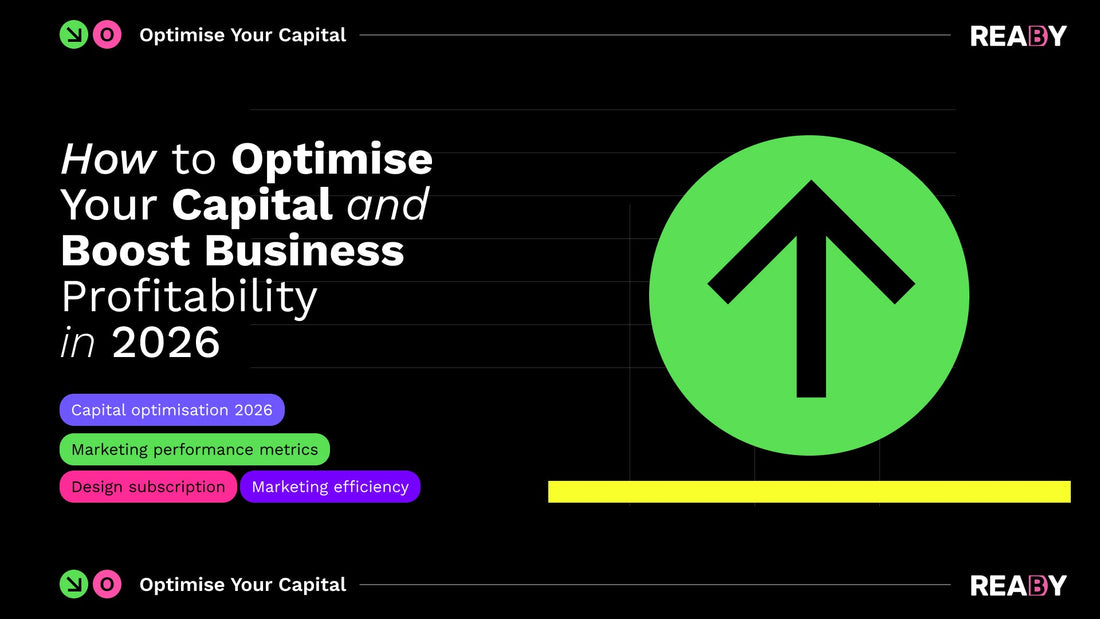 O Optimise Your Capital

REABY

How to Optimise Your Capital and Boost Business Profitability in 2026

Capital optimisation 2026

Marketing performance metrics

Design subscription

Marketing efficiency

O Optimise Your Capital

REABY